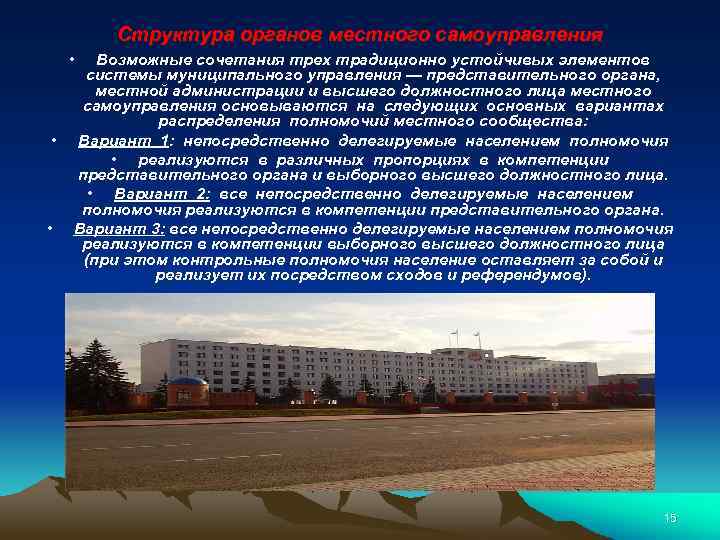 Структура органов местного самоуправления

• Возможные сочетания трех традиционно устойчивых элементов системы муниципального управления — представительного органа, местной администрации и высшего должностного лица местного самоуправления основываются на следующих основных вариантах распределения полномочий местного сообщества:

• Вариант 1: непосредственно делегируемые населением полномочия

• реализуются в различных пропорциях в компетенции представительного органа и выборного высшего должностного лица.

• Вариант 2: все непосредственно делегируемые населением полномочия реализуются в компетенции представительного органа.

• Вариант 3: все непосредственно делегируемые населением полномочия реализуются в компетенции выборного высшего должностного лица (при этом контрольные полномочия население оставляет за собой и реализует их посредством сходов и референдумов).

15